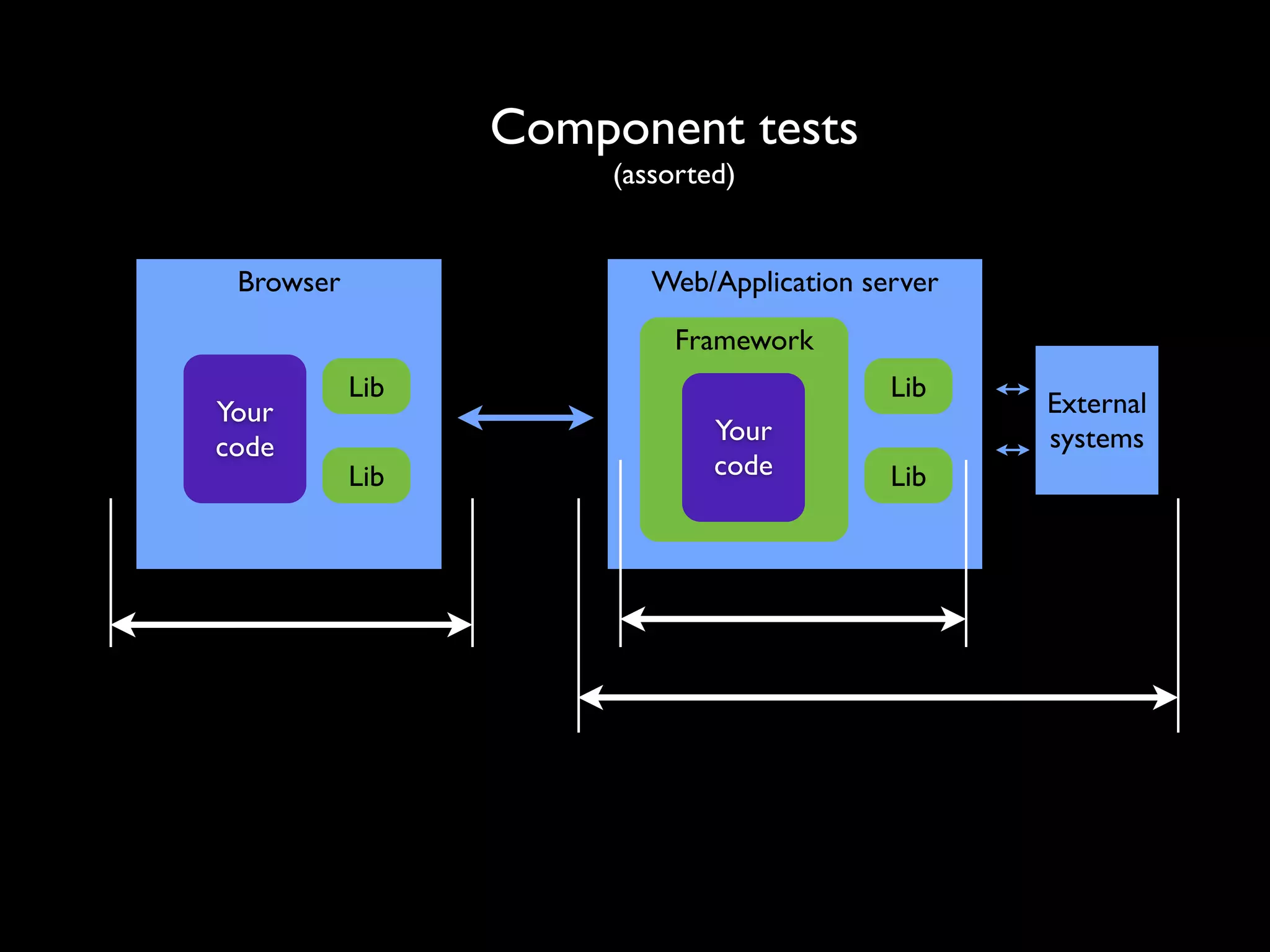 Component tests
(assorted)

Browser

Your code

Lib

Lib

Web/Application server

Framework

Your code

Lib

Lib

External systems